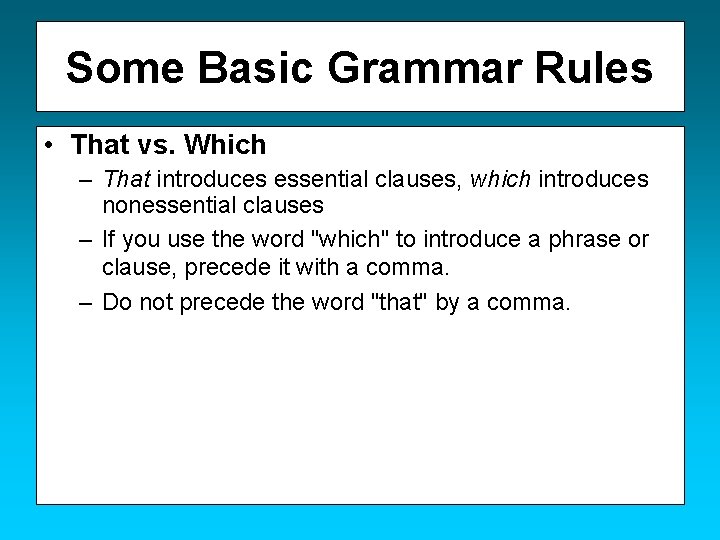 Some Basic Grammar Rules

• That vs. Which

– That introduces essential clauses, which introduces nonessential clauses

– If you use the word "which" to introduce a phrase or clause, precede it with a comma.

– Do not precede the word "that" by a comma.